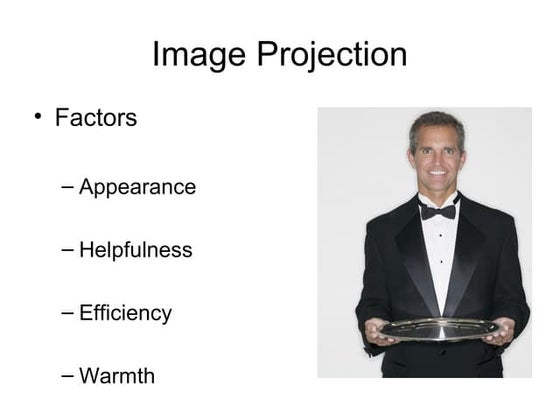 Image Projection

• Factors

– Appearance

– Helpfulness

– Efficiency

– Warmth